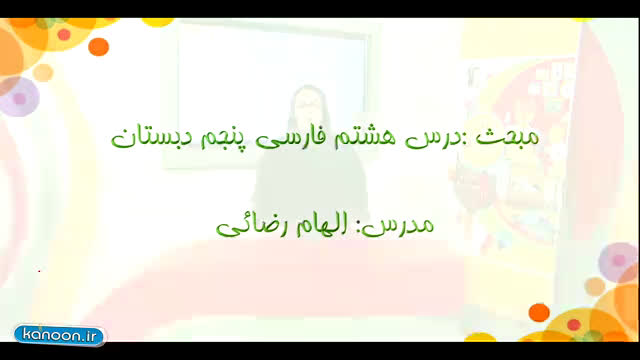 مبحث :درس هشتم فارسی پنجم دبستان

مدرس: الهام رضائی

kanoon.ir